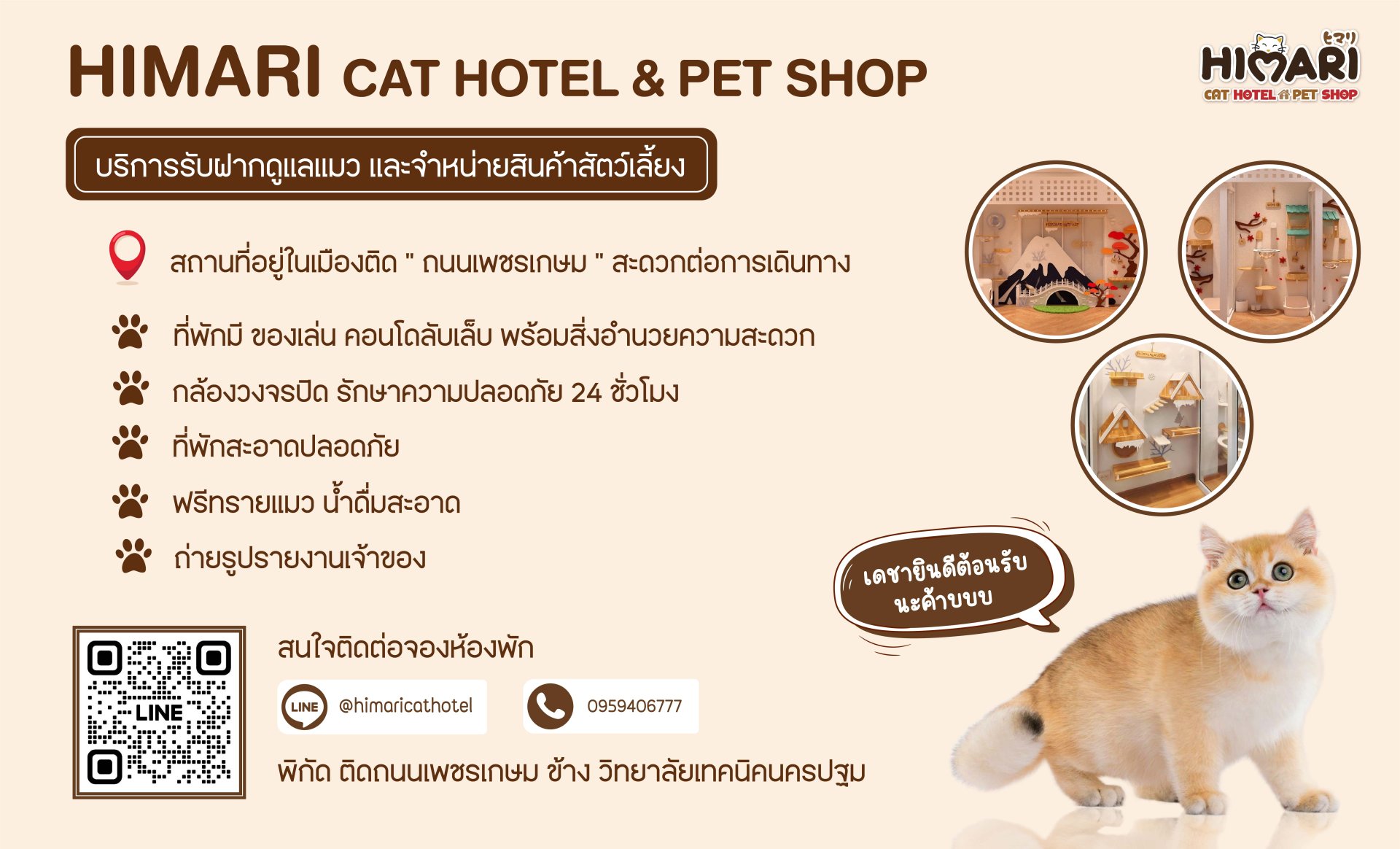 HIMARI CAT HOTEL & PET SHOP

ヒマリ
HIMARI
CAT HOTEL PET SHOP

บริการรับฝากดูแลแมว และจำหน่ายสินค้าสัตว์เลี้ยง

สถานที่อยู่ในเมืองติด " ถนนเพชรเกษม " สะดวกต่อการเดินทาง

ที่พักมี ของเล่น คอนโดลับเล็บ พร้อมสิ่งอำนวยความสะดวก

กล้องวงจรปิด รักษาความปลอดภัย 24 ชั่วโมง

ที่พักสะอาดปลอดภัย

ฟรีทรายแมว น้ำดื่มสะอาด

ถ่ายรูปรายงานเจ้าของ

เดชายินดีต้อนรับ นะค้าบบบ

LINE

สนใจติดต่อจองห้องพัก

LINE @himaricathotel

0959406777

พิกัด ติดถนนเพชรเกษม ข้าง วิทยาลัยเทคนิคนครปฐม